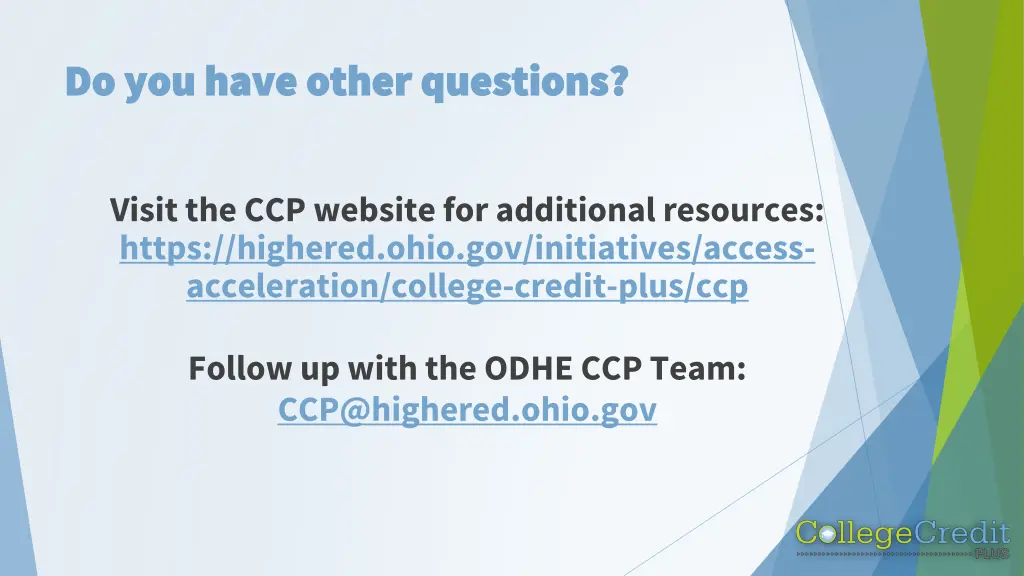 Do you have other questions?

Visit the CCP website for additional resources: https://highered.ohio.gov/initiatives/access-acceleration/college-credit-plus/ccp

Follow up with the ODHE CCP Team: CCP@highered.ohio.gov

CollegeCredit PLUS